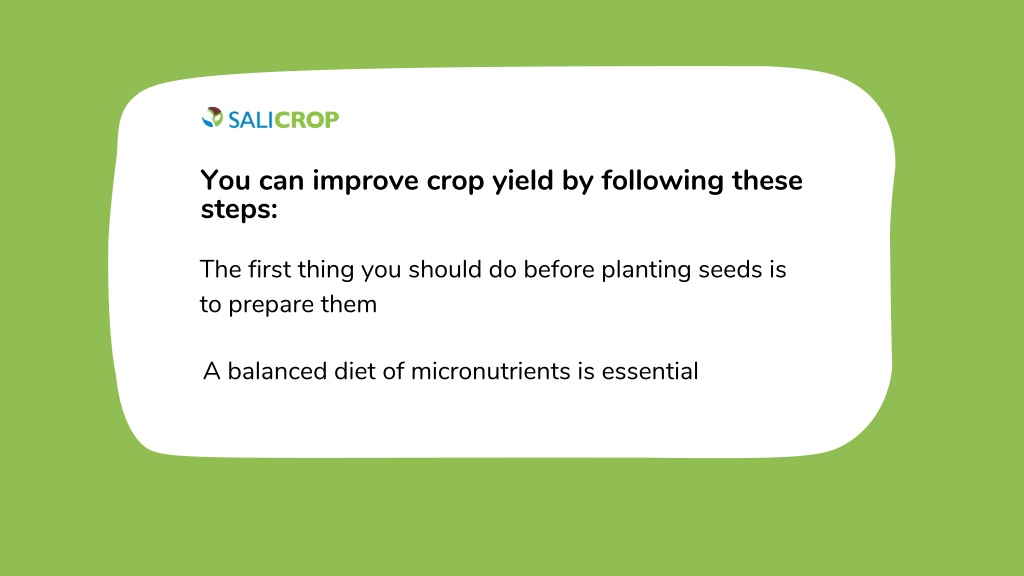 SALICROP

You can improve crop yield by following these steps:

The first thing you should do before planting seeds is to prepare them

A balanced diet of micronutrients is essential